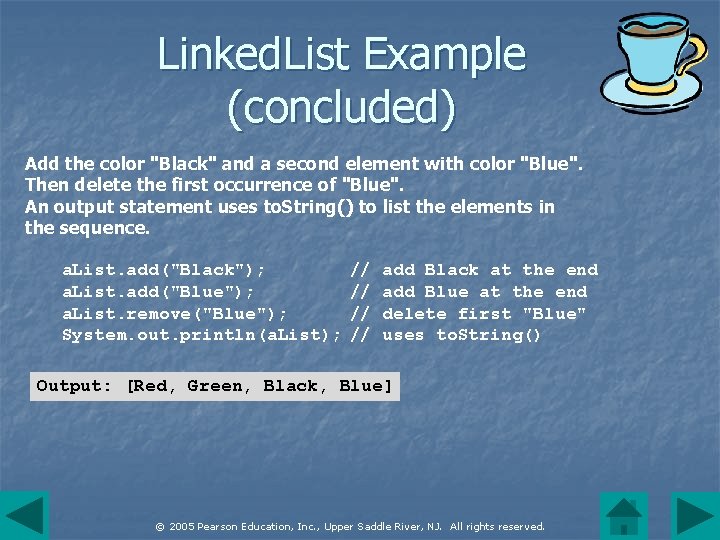 LinkedList Example (concluded)

Add the color "Black" and a second element with color "Blue". Then delete the first occurrence of "Blue". An output statement uses toString() to list the elements in the sequence.

aList.add("Black");        // add Black at the end
aList.add("Blue");         // add Blue at the end
aList.remove("Blue");      // delete first "Blue"
System.out.println(aList); // uses toString()

Output: [Red, Green, Black, Blue]

© 2005 Pearson Education, Inc., Upper Saddle River, NJ. All rights reserved.